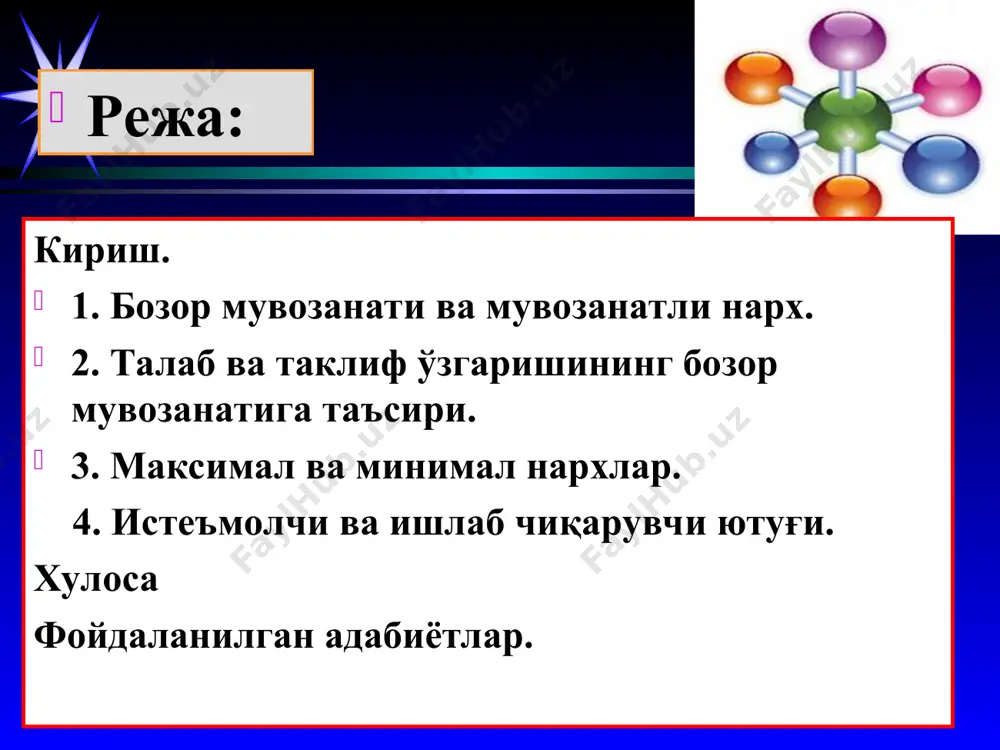 Режа:

Кириш.

1. Бозор мувозанати ва мувозанатли нарх.

2. Талаб ва таклиф ўзгаришининг бозор мувозанатига таъсири.

3. Максимал ва минимал нархлар.

4. Истеъмолчи ва ишлаб чиқарувчи ютуғи.

Хулоса

Фойдаланилган адабиётлар.

FaylHub.uz